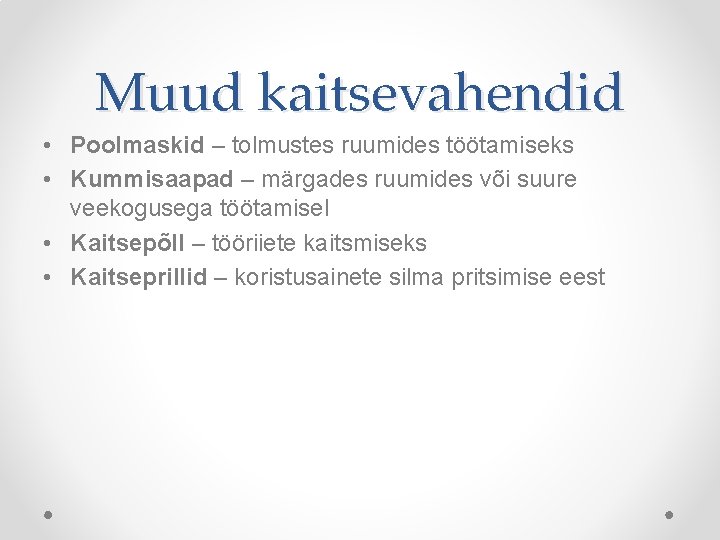 Muud kaitsevahendid

• Poolmaskid – tolmustes ruumides töötamiseks
• Kummisaapad – märgades ruumides või suure veekogusega töötamisel
• Kaitsepõll – tööriiete kaitsmiseks
• Kaitseprillid – koristusainete silma pritsimise eest